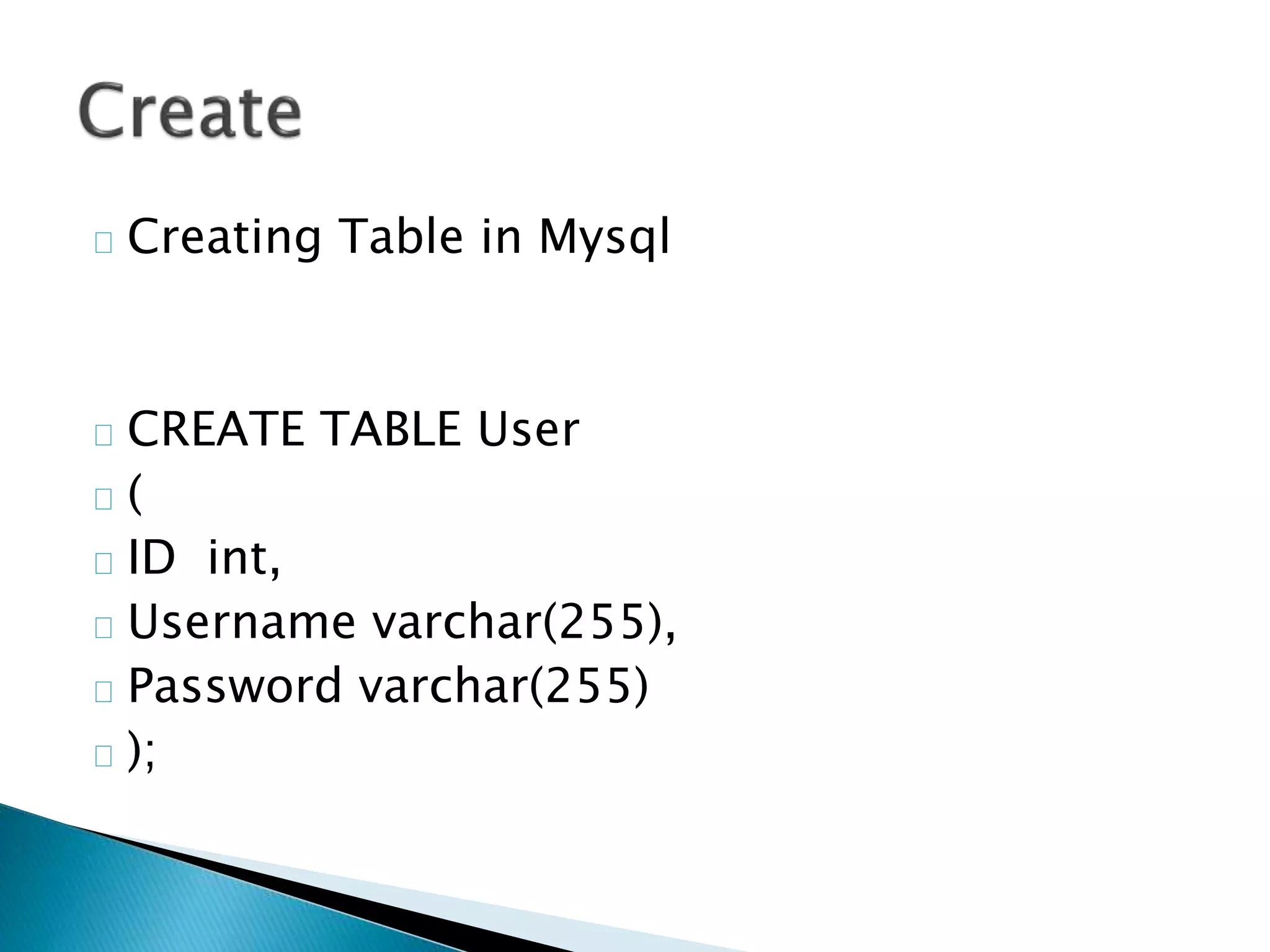 Create

Creating Table in Mysql

CREATE TABLE User
(
ID int,
Username varchar(255),
Password varchar(255)
);